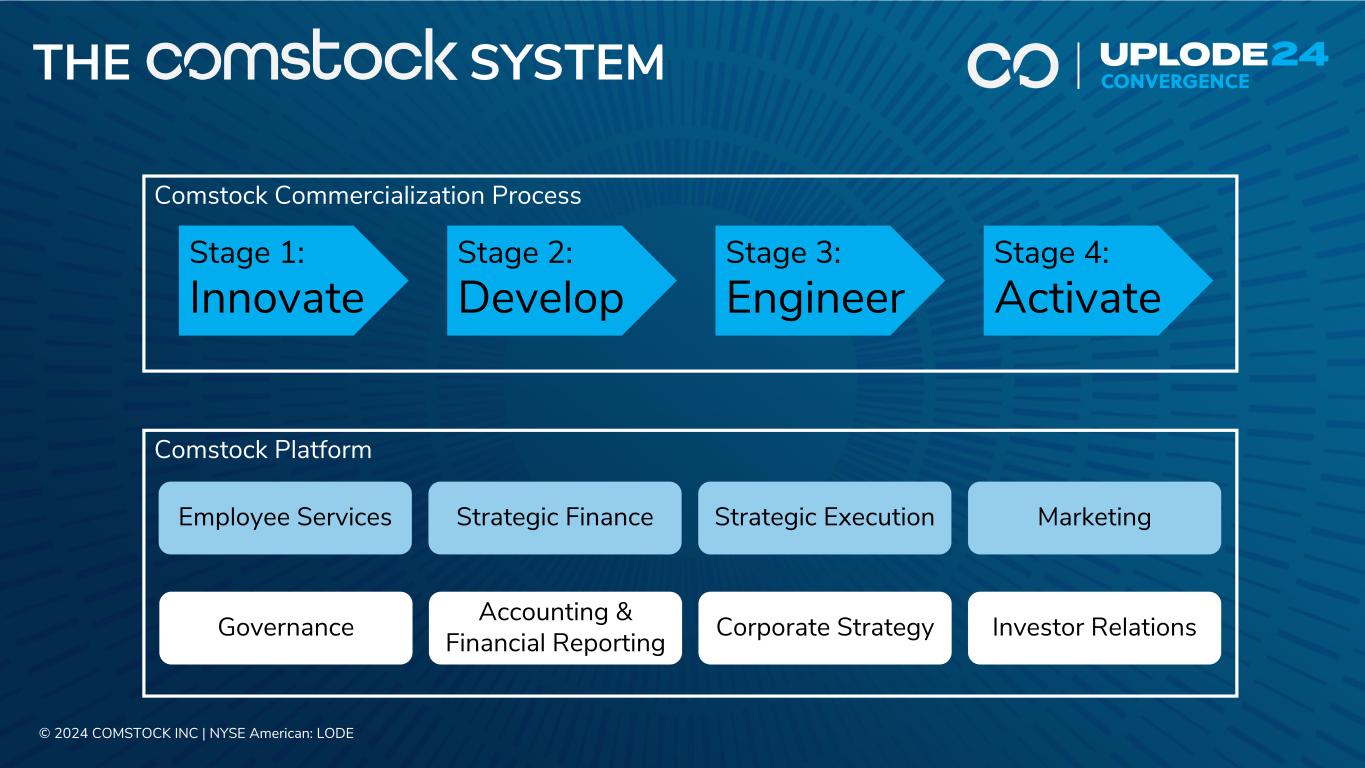 THE comstock SYSTEM

UPLODE24
CONVERGENCE

Comstock Commercialization Process

Stage 1:
Innovate

Stage 2:
Develop

Stage 3:
Engineer

Stage 4:
Activate

Comstock Platform

Employee Services

Strategic Finance

Strategic Execution

Marketing

Governance

Accounting & Financial Reporting

Corporate Strategy

Investor Relations

© 2024 COMSTOCK INC | NYSE American: LODE